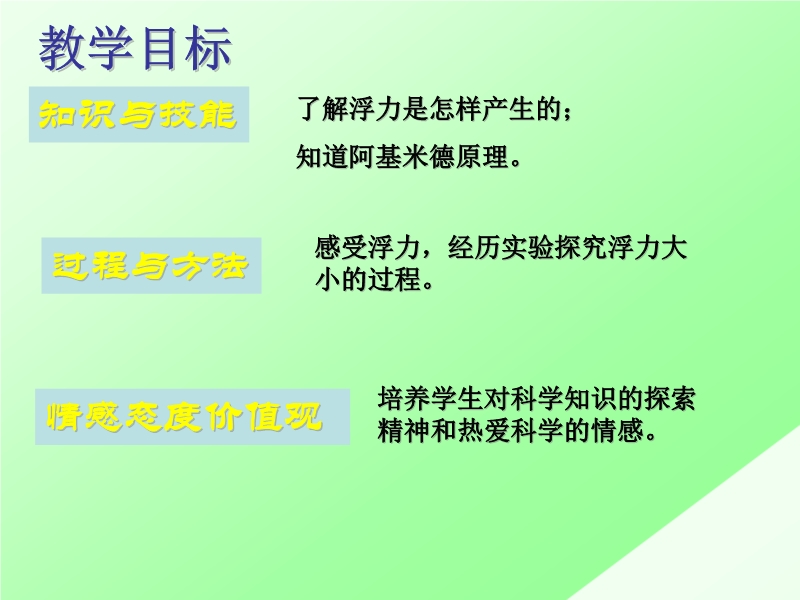 教学目标

知识与技能

了解浮力是怎样产生的；

知道阿基米德原理。

过程与方法

感受浮力，经历实验探究浮力大小的过程。

情感态度价值观

培养学生对科学知识的探索精神和热爱科学的情感。